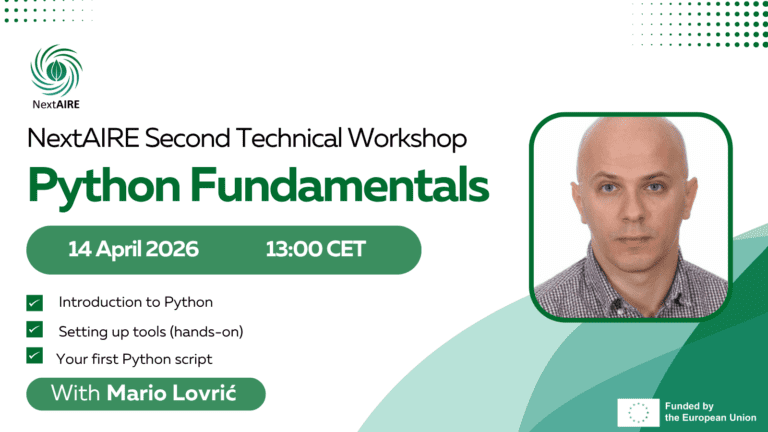 NextAIRE

NextAIRE Second Technical Workshop

Python Fundamentals

14 April 2026 13:00 CET

Introduction to Python

Setting up tools (hands-on)

Your first Python script

With Mario Lovrić

Funded by the European Union